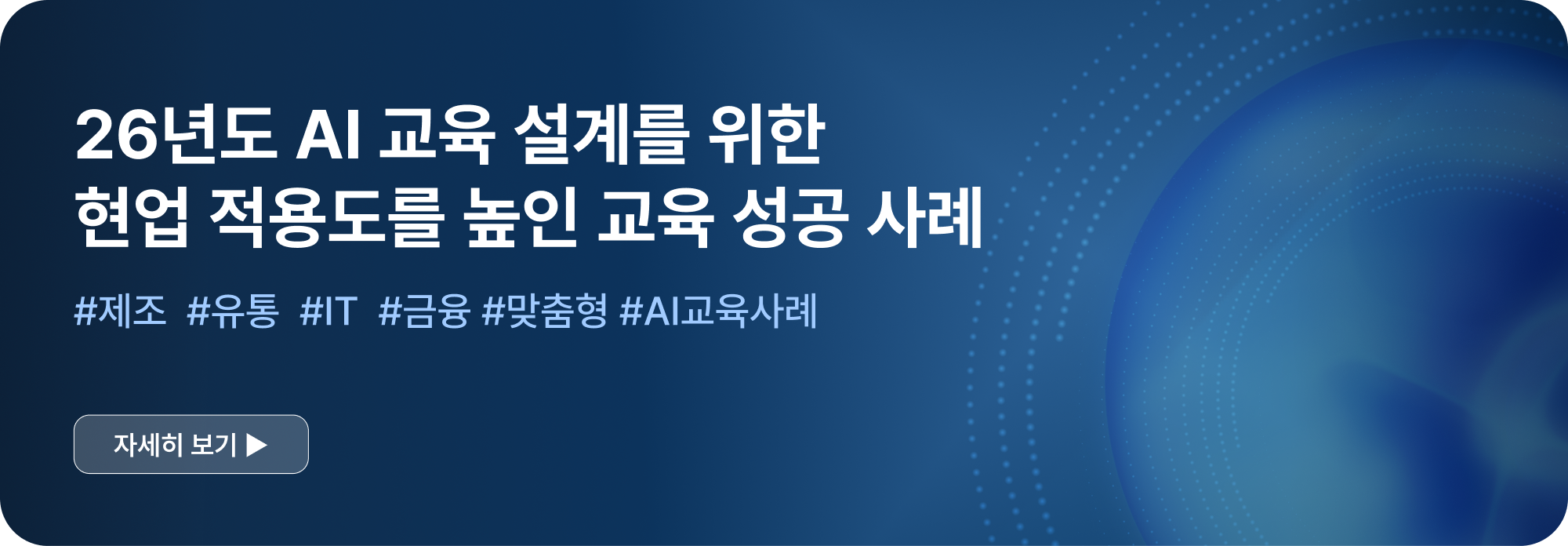 26년도 AI 교육 설계를 위한
현업 적용도를 높인 교육 성공 사례

#제조 #유통 #IT #금융 #맞춤형 #AI교육사례

자세히 보기 ▶